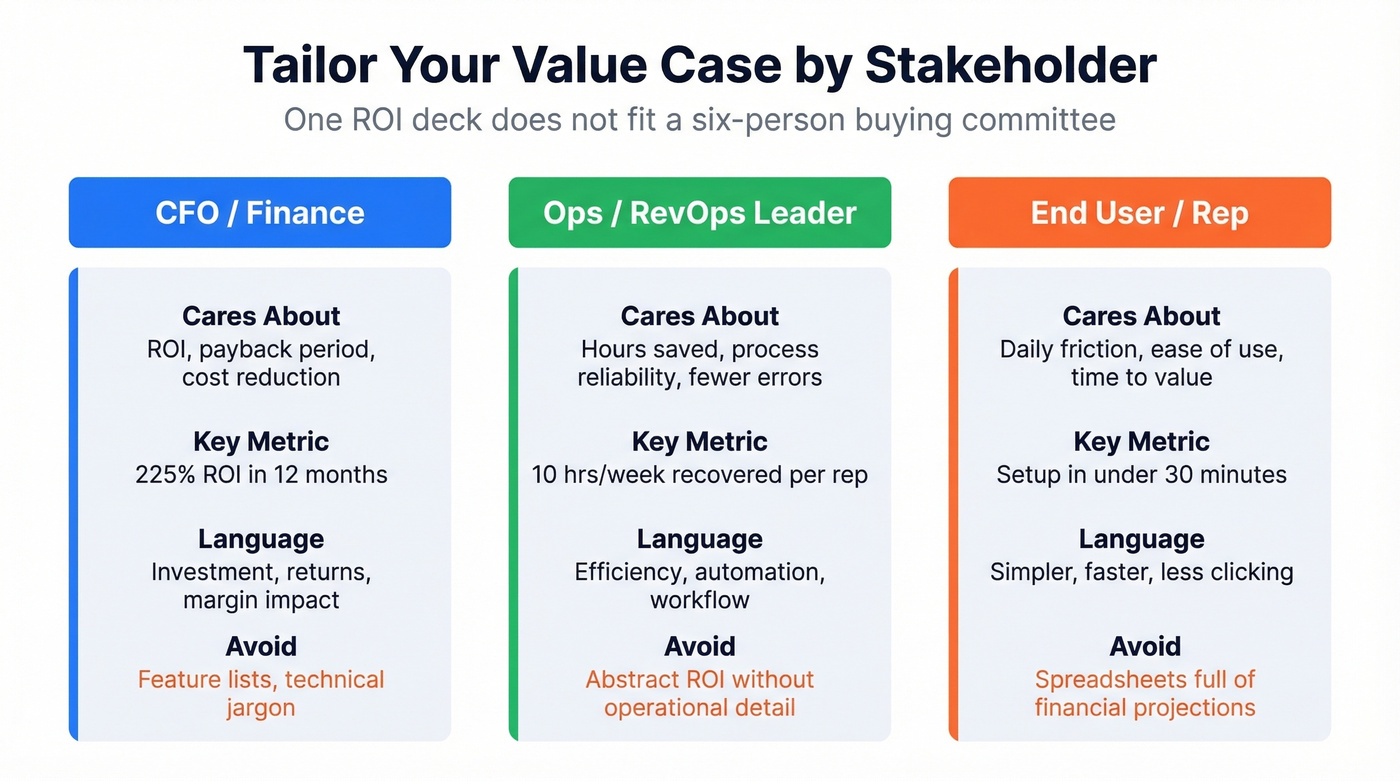 Tailor Your Value Case by Stakeholder

One ROI deck does not fit a six-person buying committee

CFO / Finance

Cares About
ROI, payback period, cost reduction

Key Metric
225% ROI in 12 months

Language
Investment, returns, margin impact

Avoid
Feature lists, technical jargon

Ops / RevOps Leader

Cares About
Hours saved, process reliability, fewer errors

Key Metric
10 hrs/week recovered per rep

Language
Efficiency, automation, workflow

Avoid
Abstract ROI without operational detail

End User / Rep

Cares About
Daily friction, ease of use, time to value

Key Metric
Setup in under 30 minutes

Language
Simpler, faster, less clicking

Avoid
Spreadsheets full of financial projections